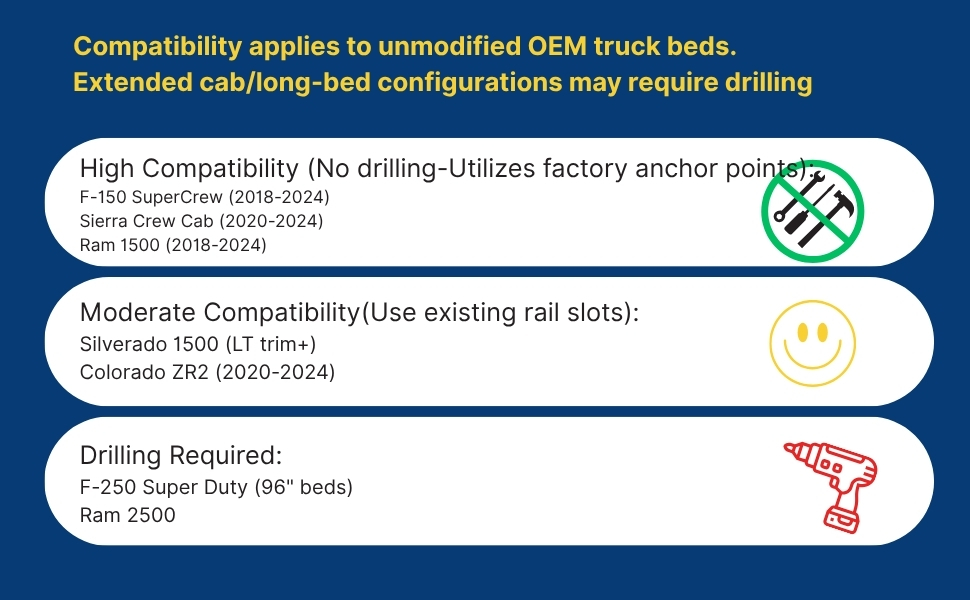 Compatibility applies to unmodified OEM truck beds. Extended cab/long-bed configurations may require drilling

High Compatibility (No drilling-Utilizes factory anchor points):
F-150 SuperCrew (2018-2024)
Sierra Crew Cab (2020-2024)
Ram 1500 (2018-2024)

Moderate Compatibility(Use existing rail slots):
Silverado 1500 (LT trim+)
Colorado ZR2 (2020-2024)

Drilling Required:
F-250 Super Duty (96" beds)
Ram 2500